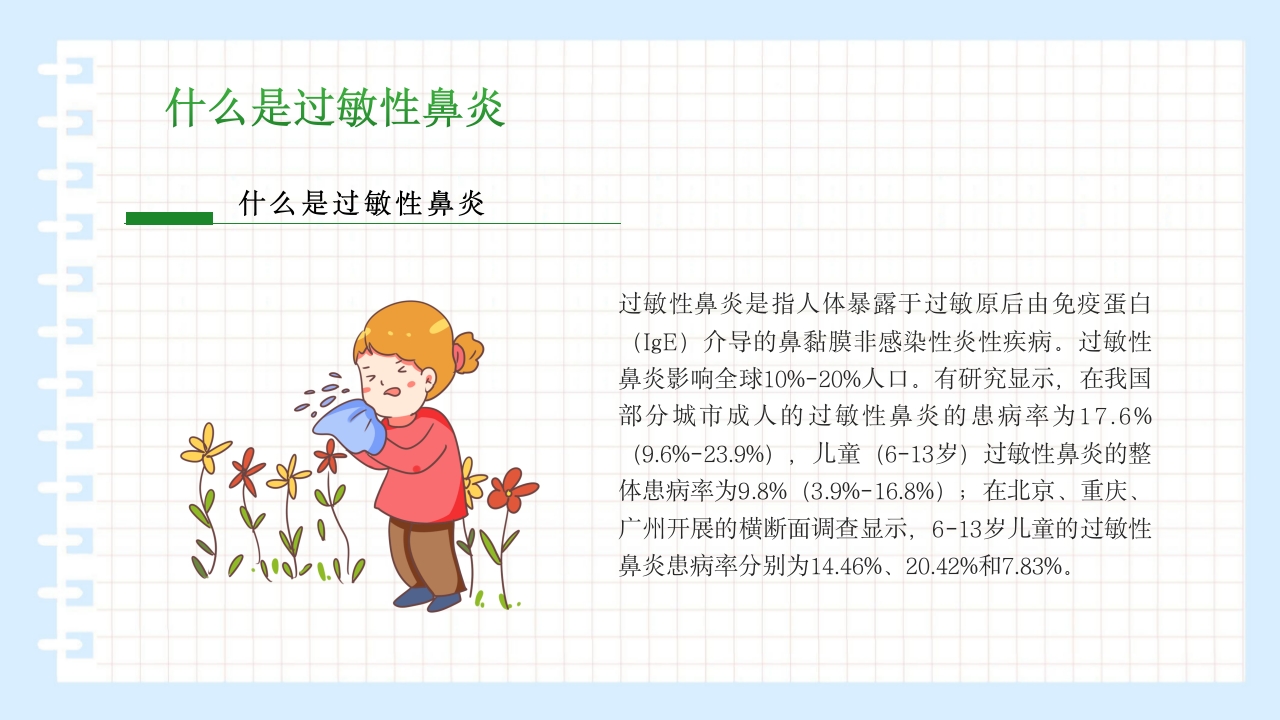 什么是过敏性鼻炎

什么是过敏性鼻炎

过敏性鼻炎是指人体暴露于过敏原后由免疫蛋白（IgE）介导的鼻黏膜非感染性炎性疾病。过敏性鼻炎影响全球10%-20%人口。有研究显示，在我国部分城市成人的过敏性鼻炎的患病率为17.6%（9.6%-23.9%），儿童（6-13岁）过敏性鼻炎的整体患病率为9.8%（3.9%-16.8%）；在北京、重庆、广州开展的横断面调查显示，6-13岁儿童的过敏性鼻炎患病率分别为14.46%、20.42%和7.83%。